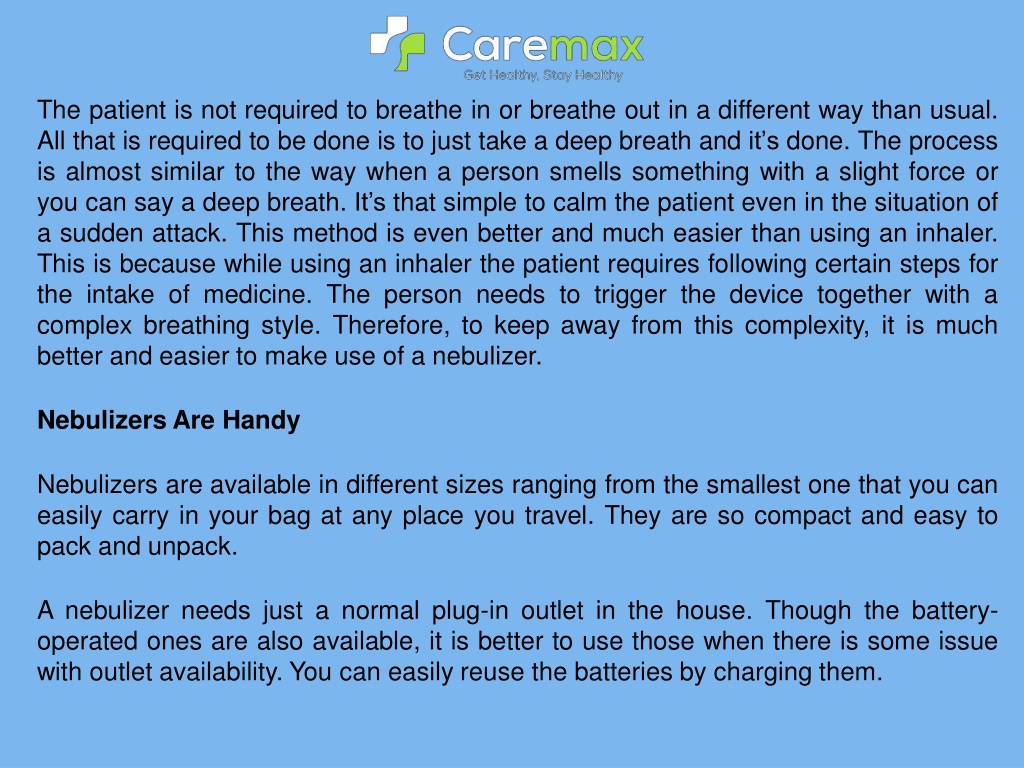 Caremax
Get Healthy, Stay Healthy

The patient is not required to breathe in or breathe out in a different way than usual. All that is required to be done is to just take a deep breath and it's done. The process is almost similar to the way when a person smells something with a slight force or you can say a deep breath. It's that simple to calm the patient even in the situation of a sudden attack. This method is even better and much easier than using an inhaler. This is because while using an inhaler the patient requires following certain steps for the intake of medicine. The person needs to trigger the device together with a complex breathing style. Therefore, to keep away from this complexity, it is much better and easier to make use of a nebulizer.

Nebulizers Are Handy

Nebulizers are available in different sizes ranging from the smallest one that you can easily carry in your bag at any place you travel. They are so compact and easy to pack and unpack.

A nebulizer needs just a normal plug-in outlet in the house. Though the battery-operated ones are also available, it is better to use those when there is some issue with outlet availability. You can easily reuse the batteries by charging them.